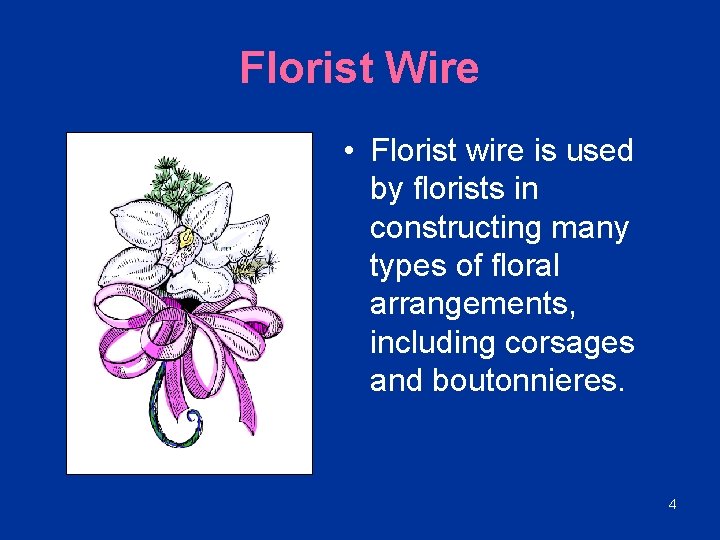 Florist Wire

• Florist wire is used by florists in constructing many types of floral arrangements, including corsages and boutonnieres.

4